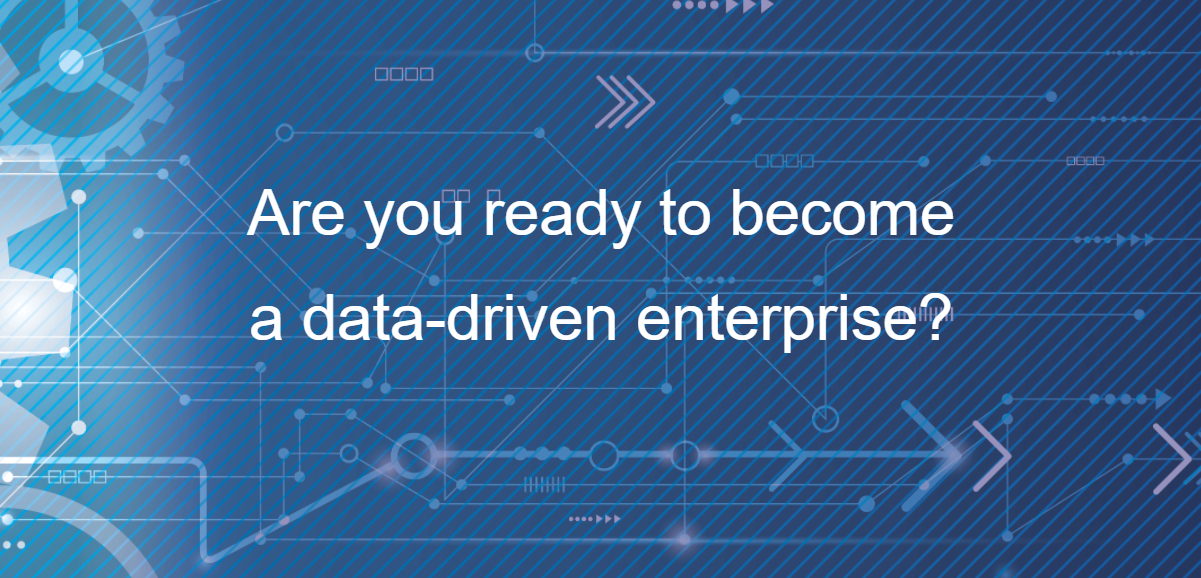 Are you ready to become a data-driven enterprise?